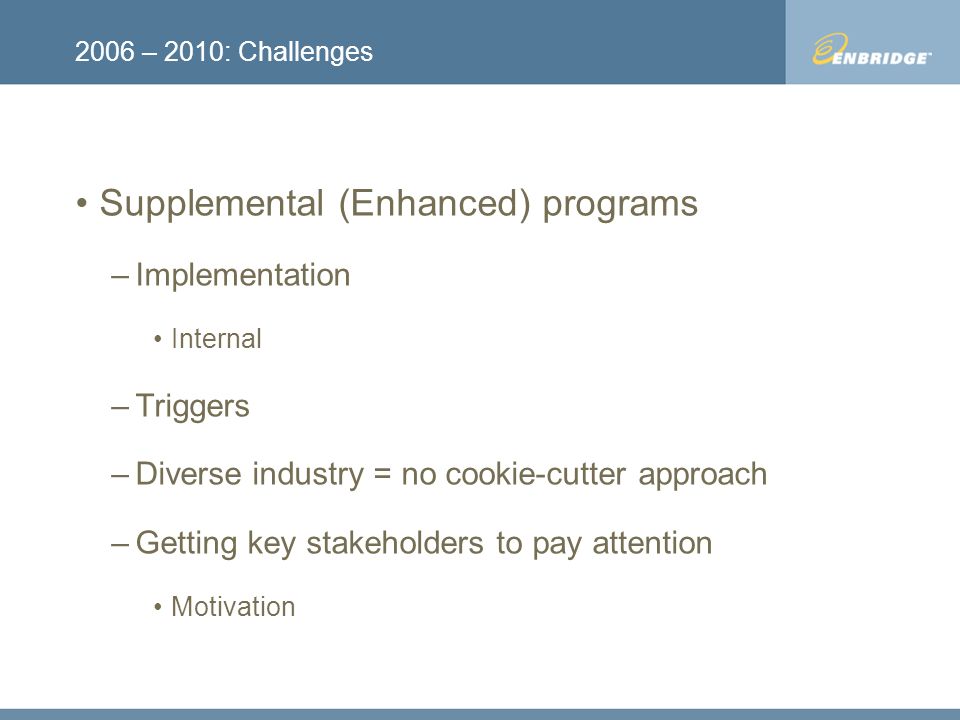 2006 – 2010: Challenges

ENBRIDGE

• Supplemental (Enhanced) programs

– Implementation

• Internal

– Triggers

– Diverse industry = no cookie-cutter approach

– Getting key stakeholders to pay attention

• Motivation